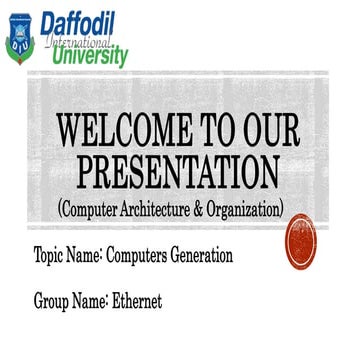 DIU

Daffodil International University

WELCOME TO OUR PRESENTATION
(Computer Architecture & Organization)

Topic Name: Computers Generation

Group Name: Ethernet